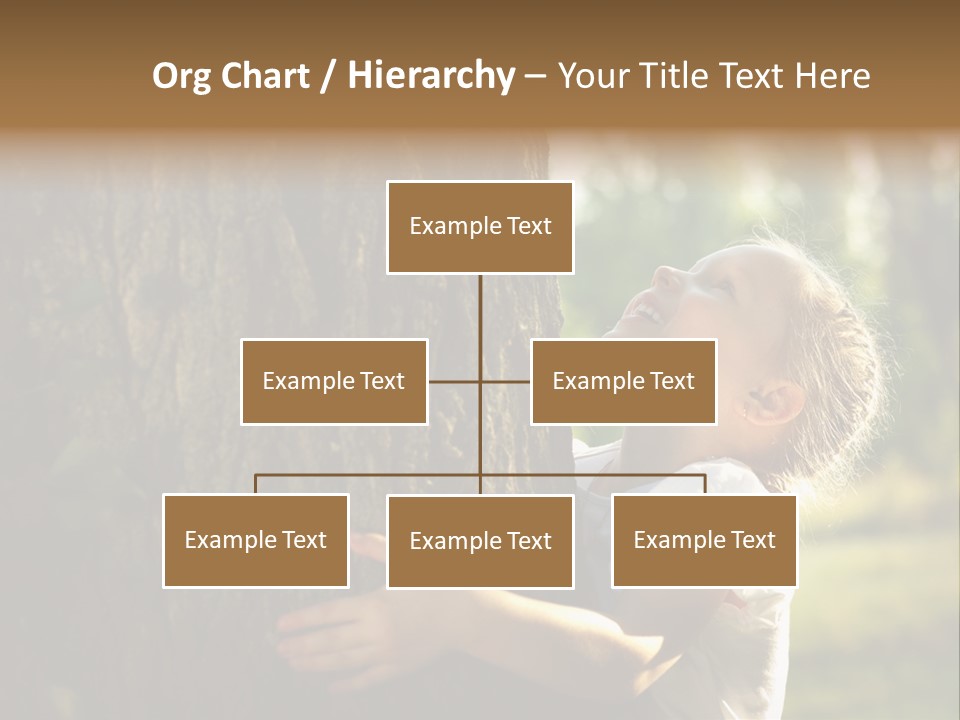 Org Chart / Hierarchy – Your Title Text Here

Example Text

Example Text

Example Text

Example Text

Example Text

Example Text